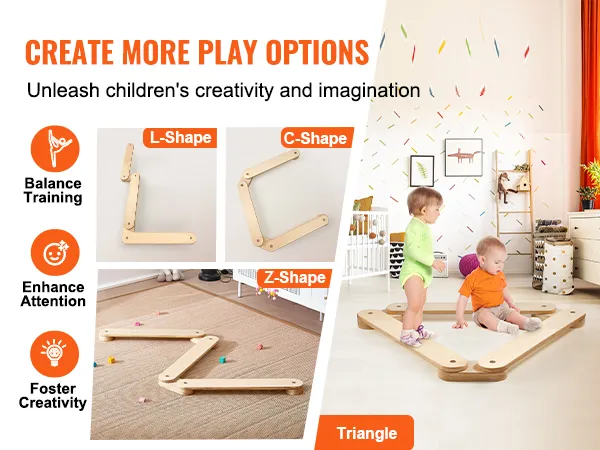 CREATE MORE PLAY OPTIONS

Unleash children's creativity and imagination

Balance Training

Enhance Attention

Foster Creativity

L-Shape

C-Shape

Z-Shape

Triangle